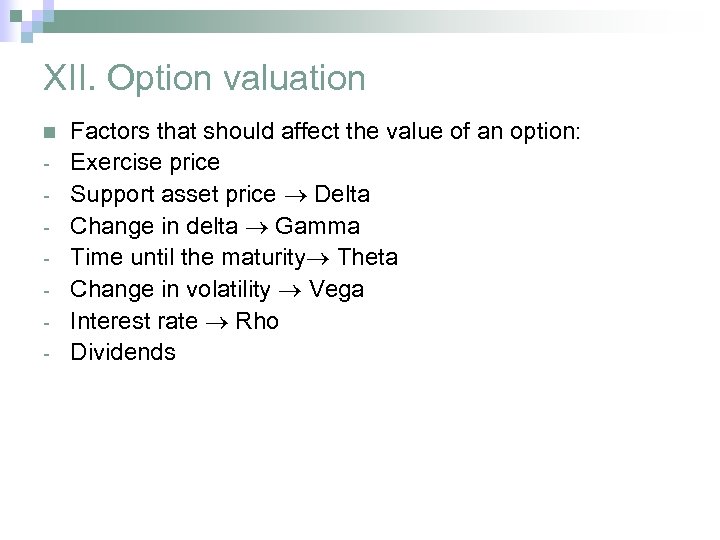 XII. Option valuation

Factors that should affect the value of an option:
- Exercise price
- Support asset price → Delta
- Change in delta → Gamma
- Time until the maturity→ Theta
- Change in volatility → Vega
- Interest rate → Rho
- Dividends